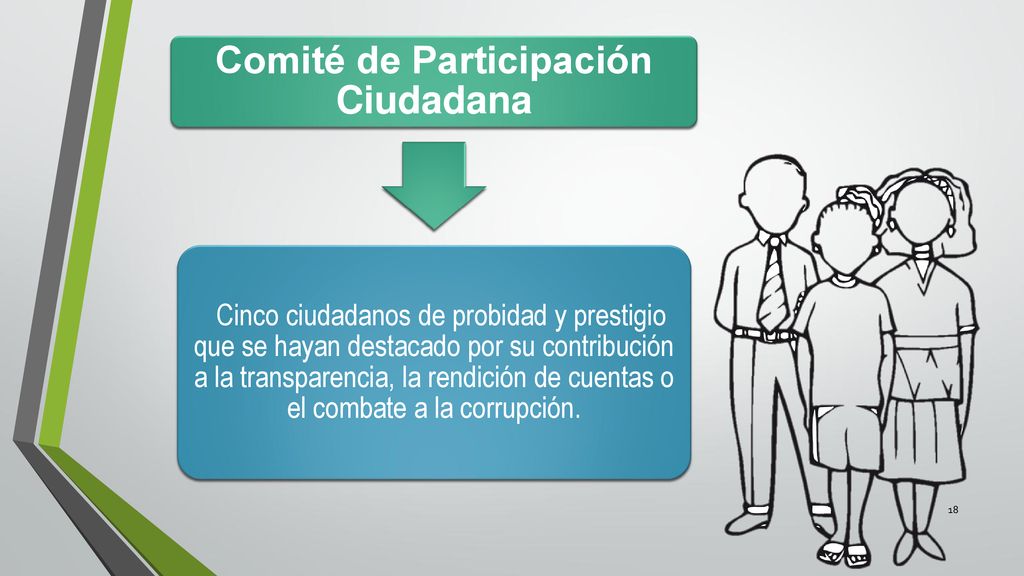 Comité de Participación Ciudadana

Cinco ciudadanos de probidad y prestigio que se hayan destacado por su contribución a la transparencia, la rendición de cuentas o el combate a la corrupción.

18